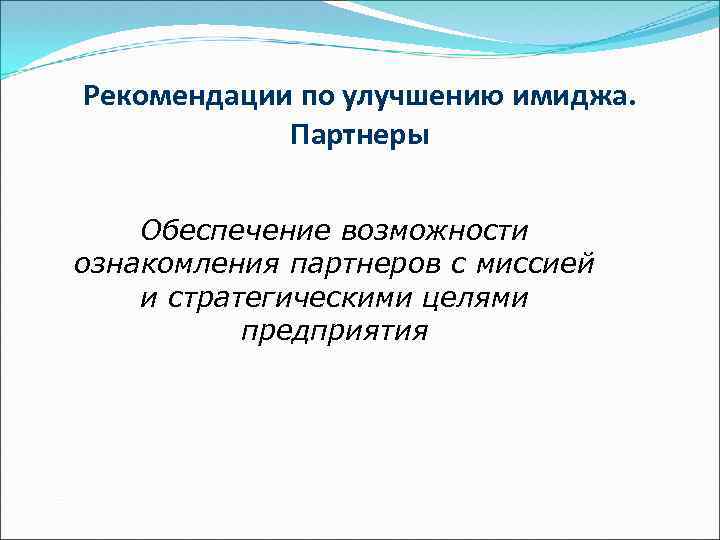 Рекомендации по улучшению имиджа. Партнеры

Обеспечение возможности ознакомления партнеров с миссией и стратегическими целями предприятия